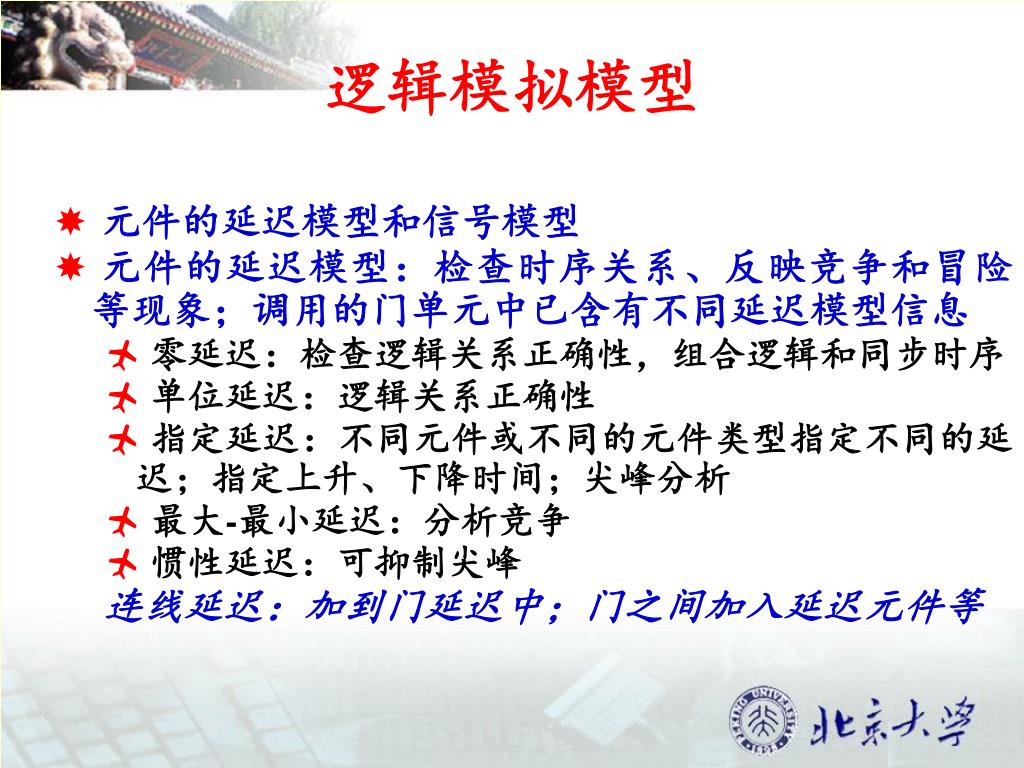 逻辑模拟模型

元件的延迟模型和信号模型

元件的延迟模型：检查时序关系、反映竞争和冒险等现象；调用的门单元中已含有不同延迟模型信息

零延迟：检查逻辑关系正确性，组合逻辑和同步时序

单位延迟：逻辑关系正确性

指定延迟：不同元件或不同的元件类型指定不同的延迟；指定上升、下降时间；尖峰分析

最大-最小延迟：分析竞争

惯性延迟：可抑制尖峰

连线延迟：加到门延迟中；门之间加入延迟元件等

PEKING UNIVERSITY 1898 北京大学